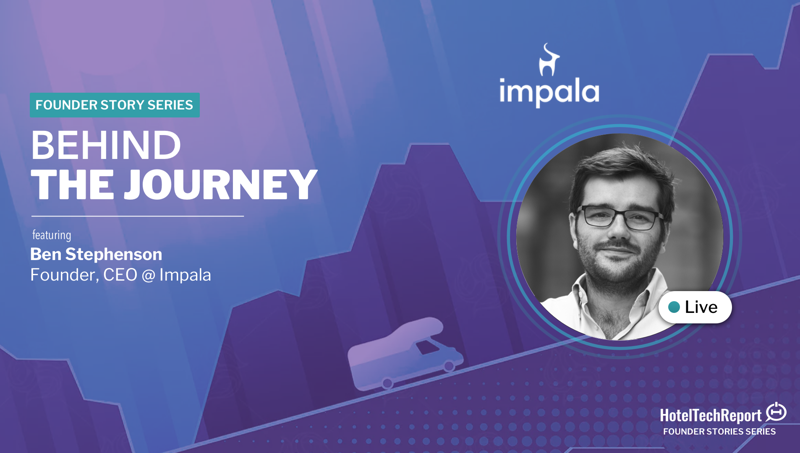 FOUNDER STORY SERIES
BEHIND THE JOURNEY

featuring
Ben Stephenson
Founder, CEO @ Impala

impala

Live

HotelTechReport
FOUNDER STORIES SERIES